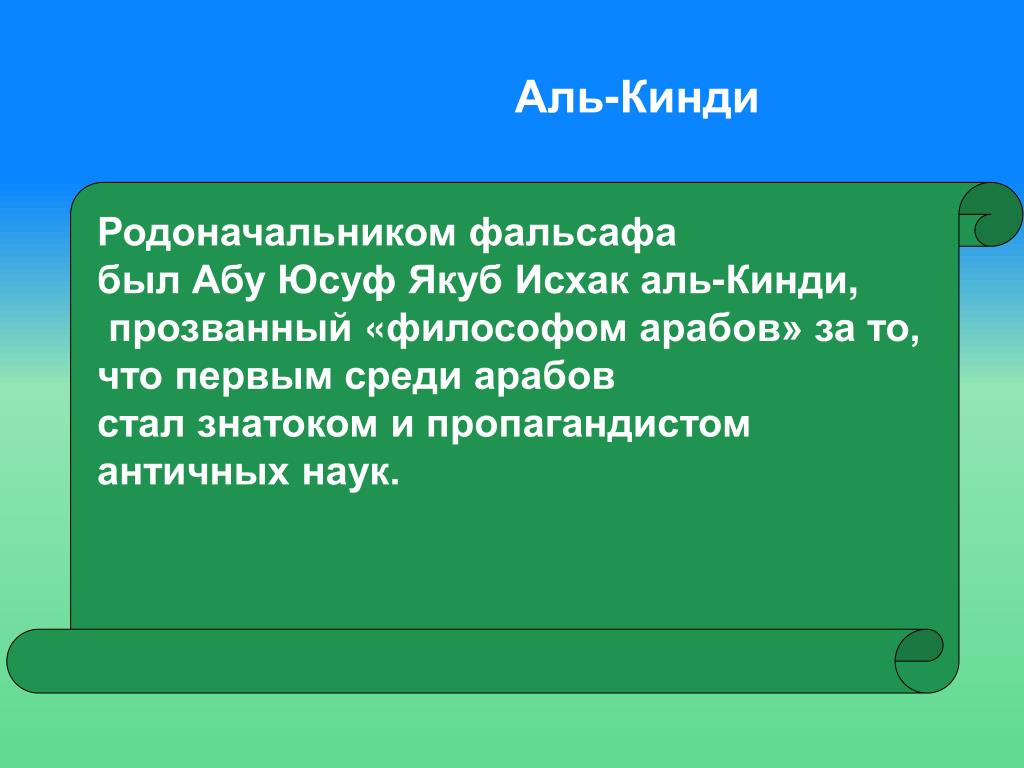 Аль-Кинди

Родоначальником фальсафа был Абу Юсуф Якуб Исхак аль-Кинди, прозванный «философом арабов» за то, что первым среди арабов стал знатоком и пропагандистом античных наук.